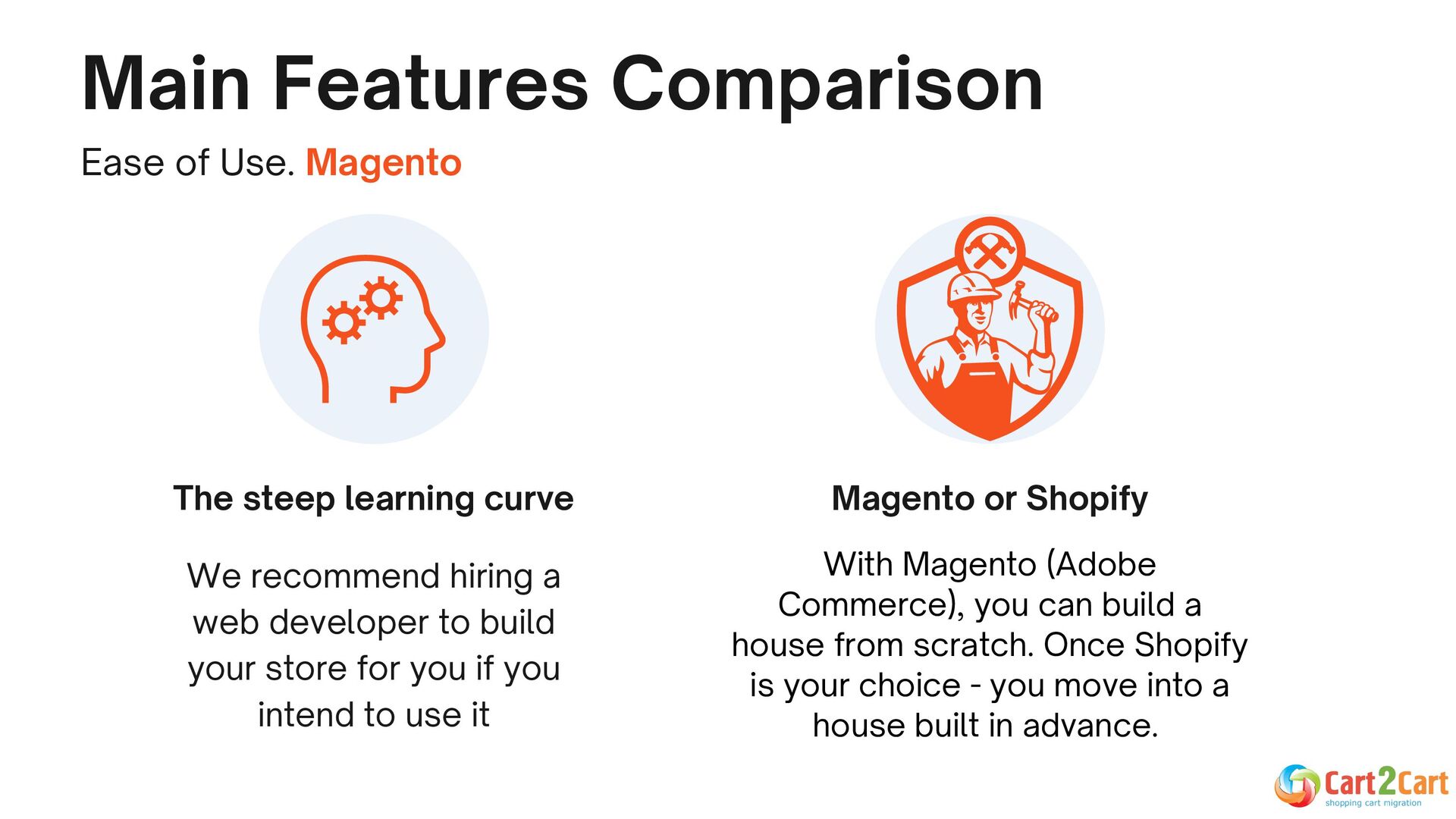 Main Features Comparison

Ease of Use. Magento

The steep learning curve

We recommend hiring a web developer to build your store for you if you intend to use it

Magento or Shopify

With Magento (Adobe Commerce), you can build a house from scratch. Once Shopify is your choice - you move into a house built in advance.

Cart2Cart
shopping cart migration